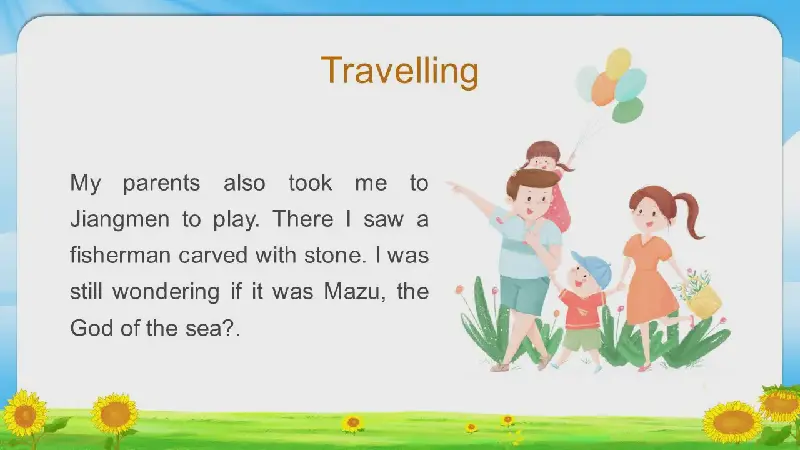 Travelling

My parents also took me to Jiangmen to play. There I saw a fisherman carved with stone. I was still wondering if it was Mazu, the God of the sea?.